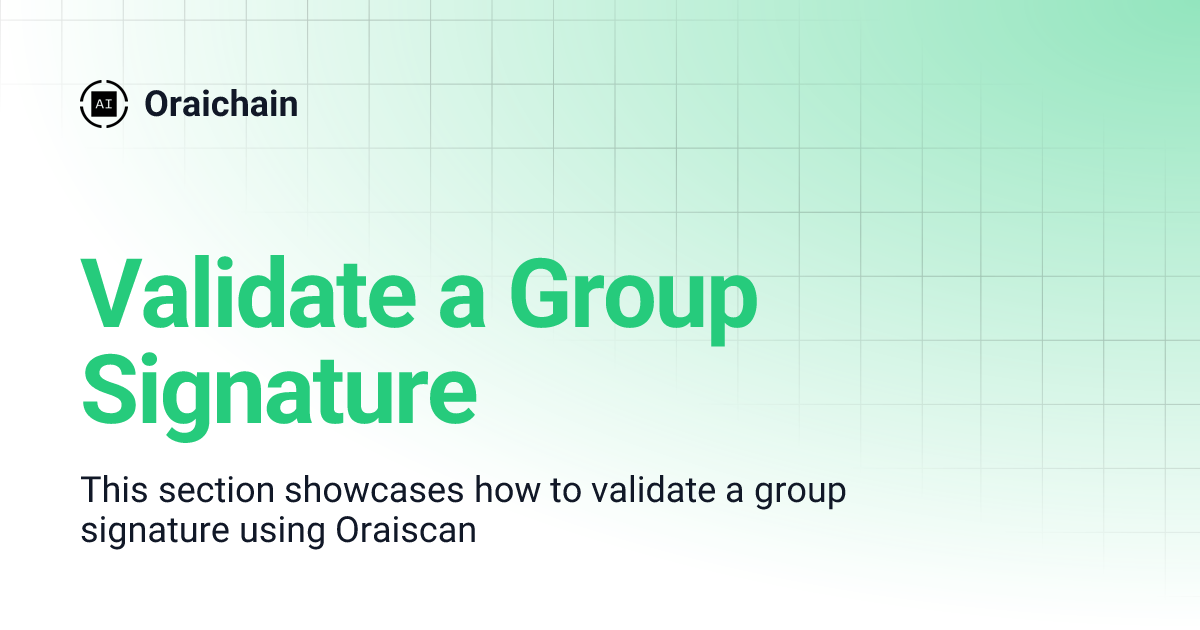 AI Oraichain

Validate a Group Signature

This section showcases how to validate a group signature using Oraiscan